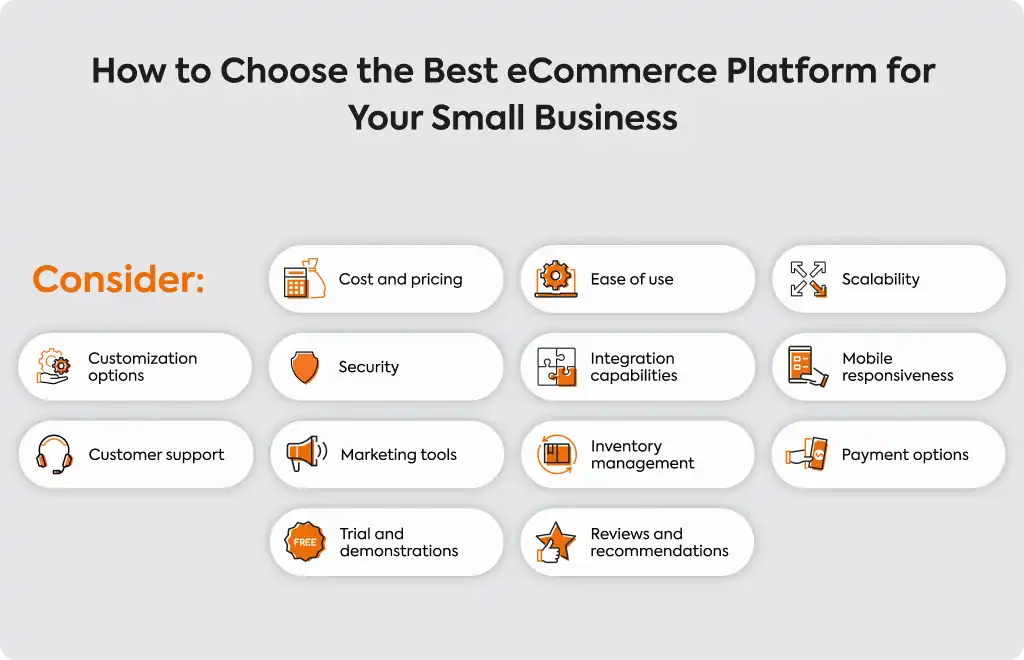 How to Choose the Best eCommerce Platform for Your Small Business

Consider:

Cost and pricing

Ease of use

Scalability

Customization options

Security

Integration capabilities

Mobile responsiveness

Customer support

Marketing tools

Inventory management

Payment options

FREE

Trial and demonstrations

Reviews and recommendations